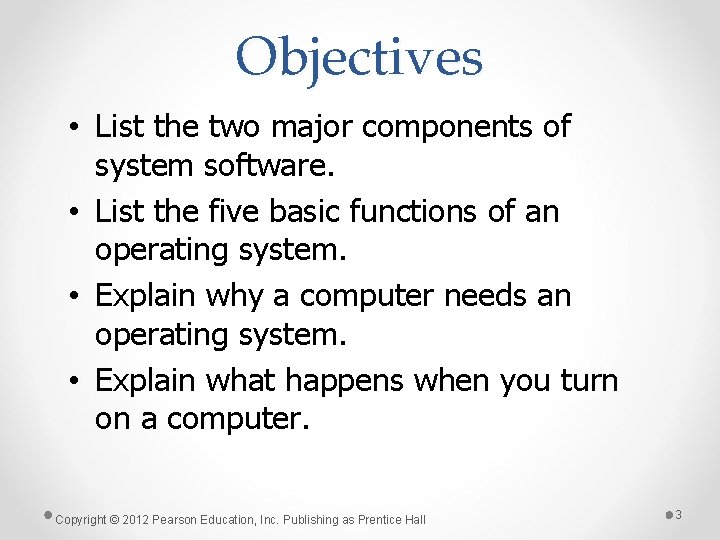 Objectives

• List the two major components of system software.
• List the five basic functions of an operating system.
• Explain why a computer needs an operating system.
• Explain what happens when you turn on a computer.

Copyright © 2012 Pearson Education, Inc. Publishing as Prentice Hall

3